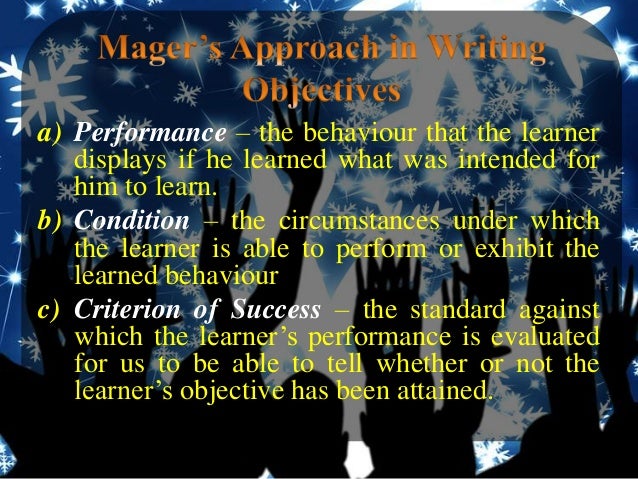 Mager's Approach in Writing Objectives

a) Performance – the behaviour that the learner displays if he learned what was intended for him to learn.

b) Condition – the circumstances under which the learner is able to perform or exhibit the learned behaviour

c) Criterion of Success – the standard against which the learner's performance is evaluated for us to be able to tell whether or not the learner's objective has been attained.